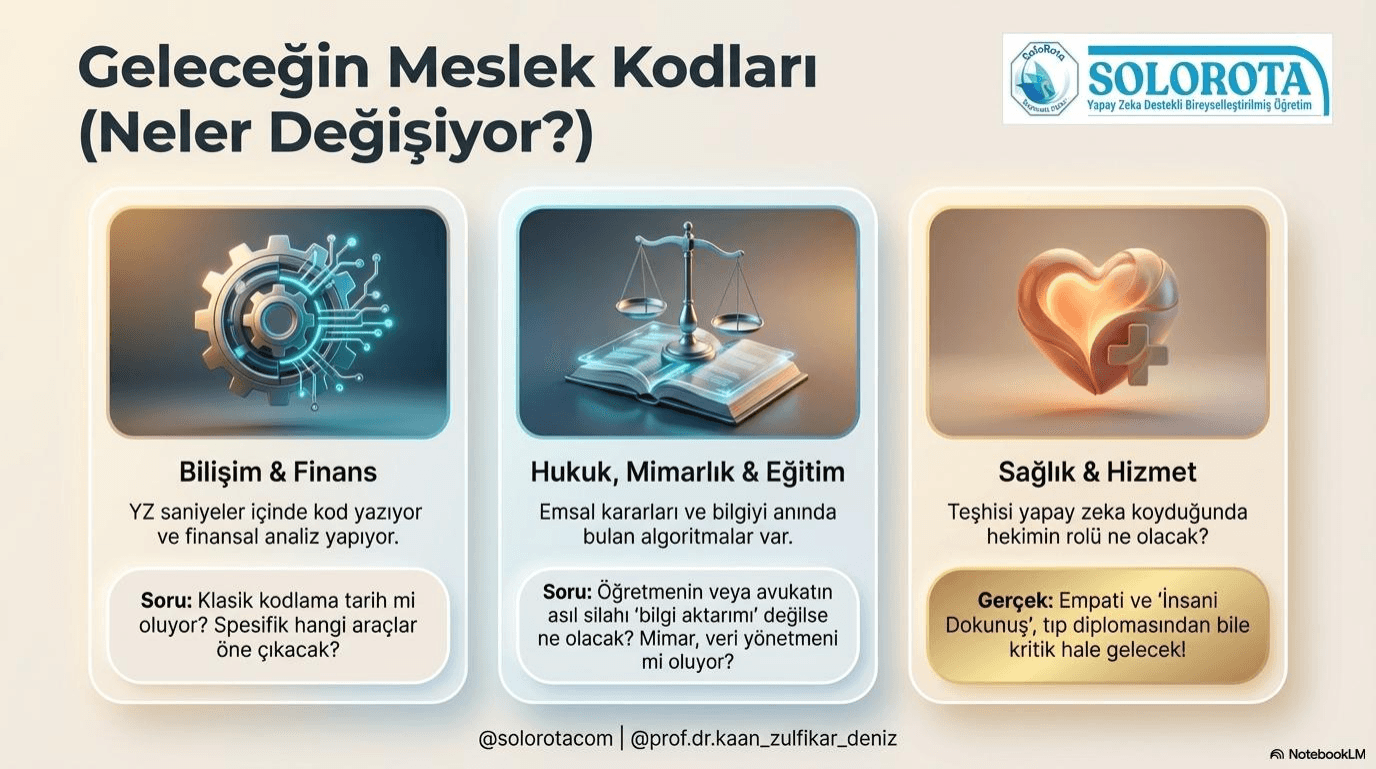 Geleceğin Meslek Kodları (Neler Değişiyor?)

SoloRota

SOLOROTA
Yapay Zeka Destekli Bireyselleştirilmiş Öğretim

Bilişim & Finans
YZ saniyeler içinde kod yazıyor ve finansal analiz yapıyor.

Soru: Klasik kodlama tarih mi oluyor? Spesifik hangi araçlar öne çıkacak?

Hukuk, Mimarlık & Eğitim
Emsal kararları ve bilgiyi anında bulan algoritmalar var.

Soru: Öğretmenin veya avukatın asıl silahı 'bilgi aktarımı' değilse ne olacak? Mimar, veri yönetmeni mi oluyor?

Sağlık & Hizmet
Teşhisi yapay zeka koyduğunda hekimin rolü ne olacak?

Gerçek: Empati ve 'İnsani Dokunuş', tıp diplomasından bile kritik hale gelecek!

@solorotacom | @prof.dr.kaan_zulfikar_deniz

NotebookLM